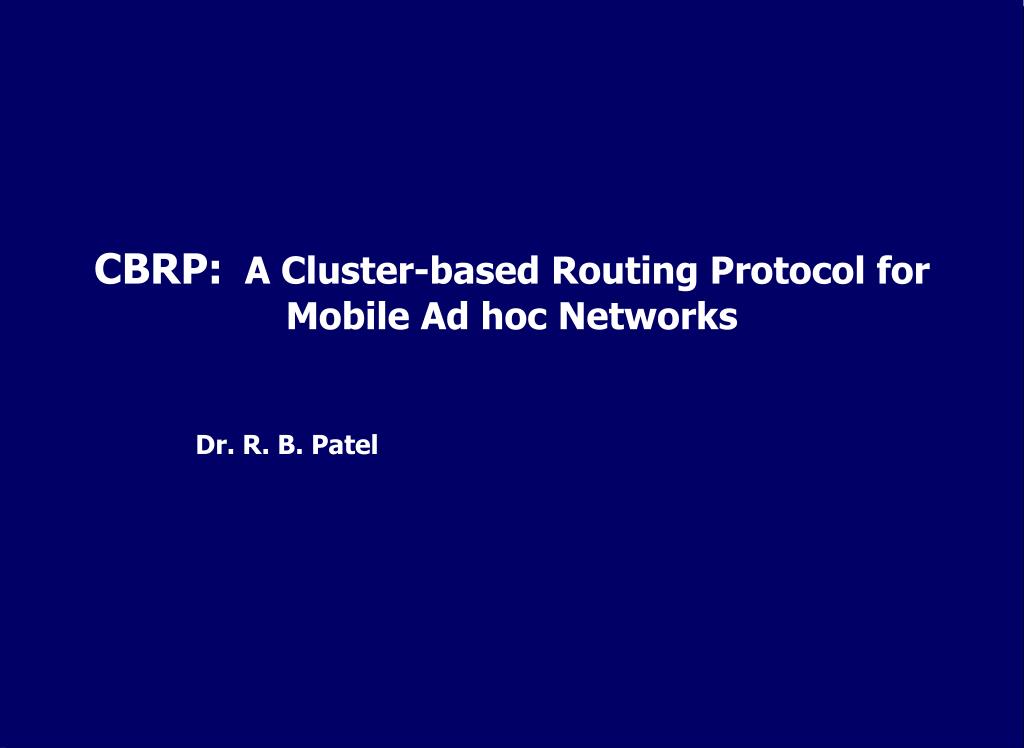 CBRP: A Cluster-based Routing Protocol for Mobile Ad hoc Networks

Dr. R. B. Patel